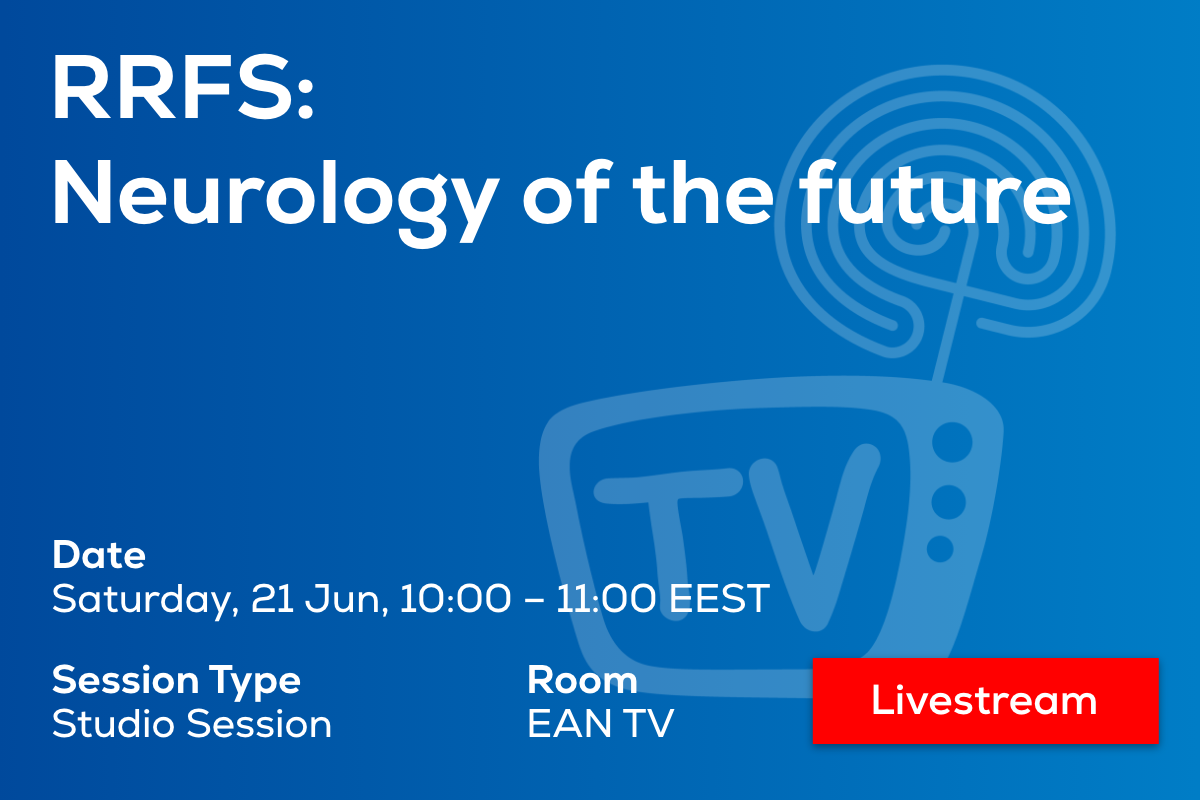 RRFS:
Neurology of the future

TV

Date
Saturday, 21 Jun, 10:00 – 11:00 EEST

Session Type
Studio Session

Room
EAN TV

Livestream